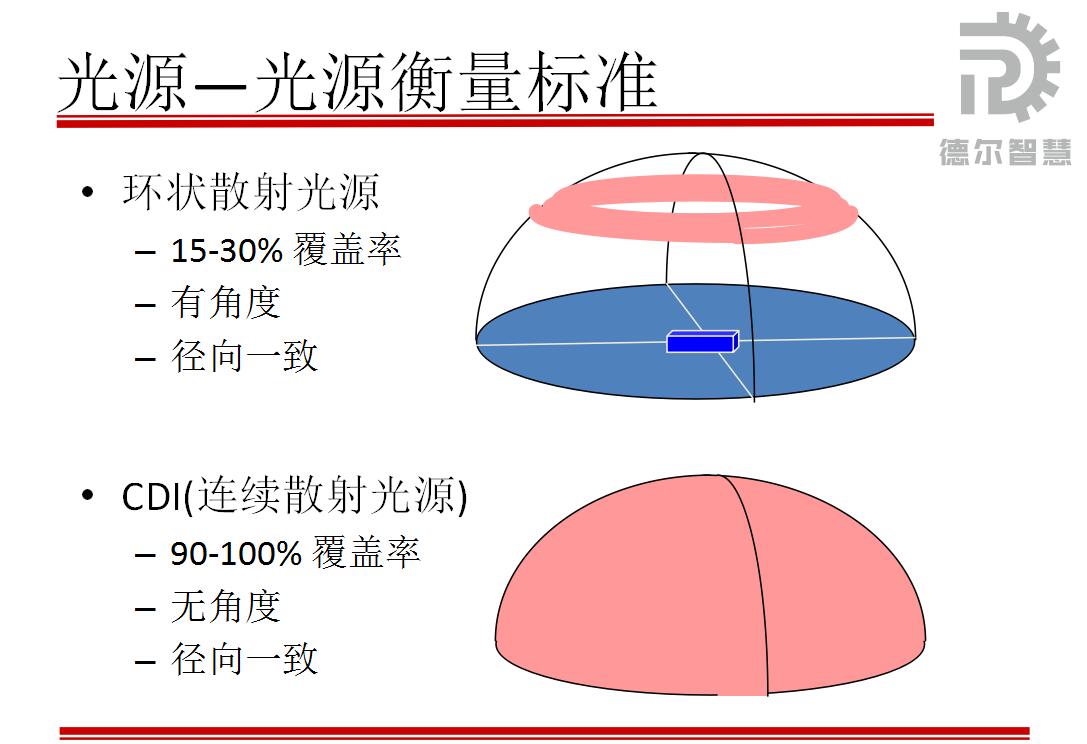 光源—光源衡量标准

德尔智慧

• 环状散射光源
  – 15-30% 覆盖率
  – 有角度
  – 径向一致

• CDI(连续散射光源)
  – 90-100% 覆盖率
  – 无角度
  – 径向一致